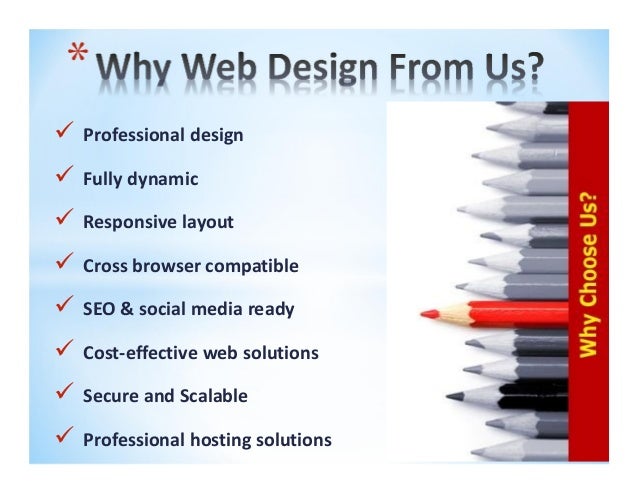 * Why Web Design From Us?

✓ Professional design

✓ Fully dynamic

✓ Responsive layout

✓ Cross browser compatible

✓ SEO & social media ready

✓ Cost-effective web solutions

✓ Secure and Scalable

✓ Professional hosting solutions

Why Choose Us?